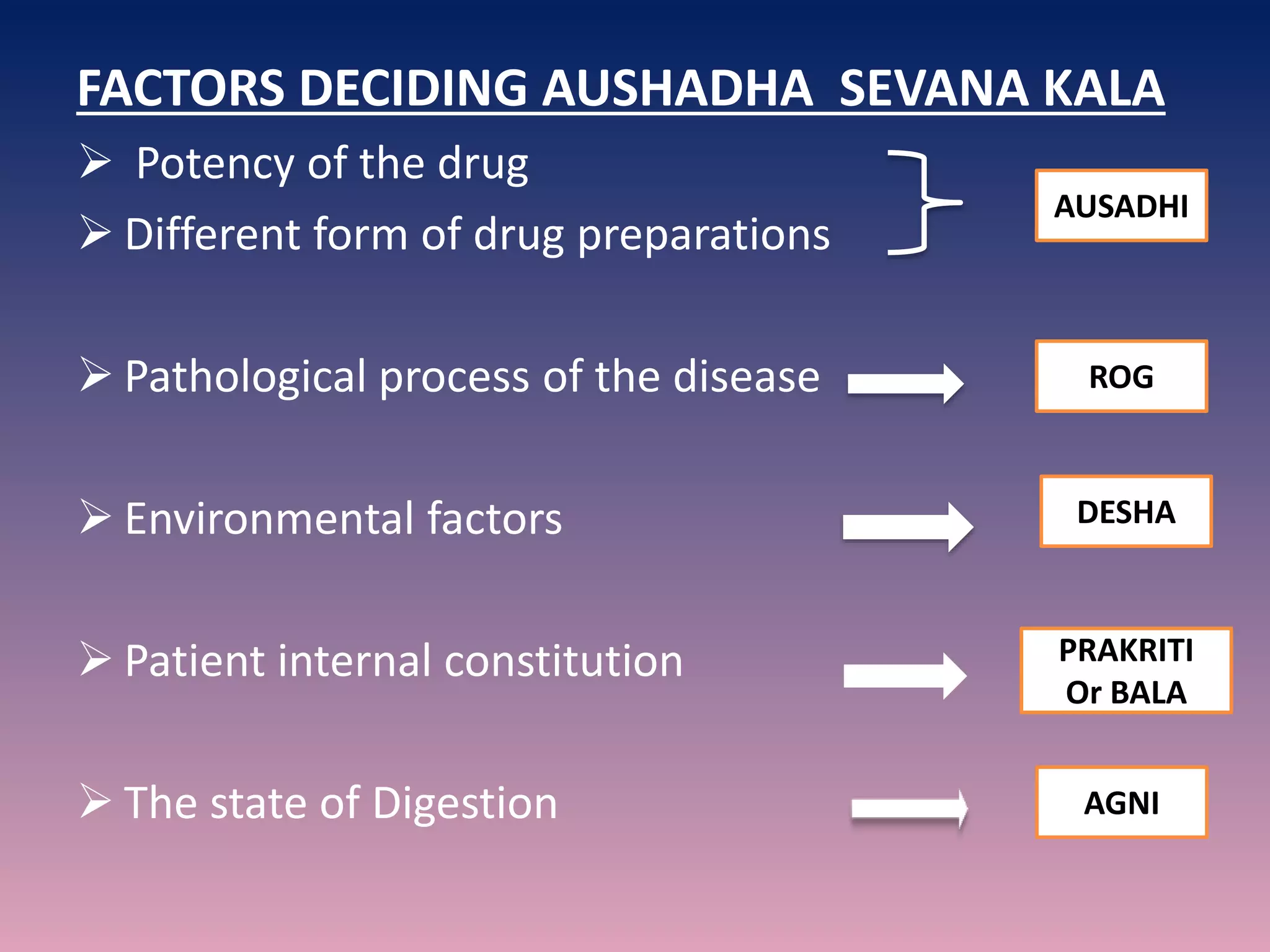 FACTORS DECIDING AUSHADHA SEVANA KALA

➢ Potency of the drug
➢ Different form of drug preparations

AUSADHI

➢ Pathological process of the disease

ROG

➢ Environmental factors

DESHA

➢ Patient internal constitution

PRAKRITI Or BALA

➢ The state of Digestion

AGNI